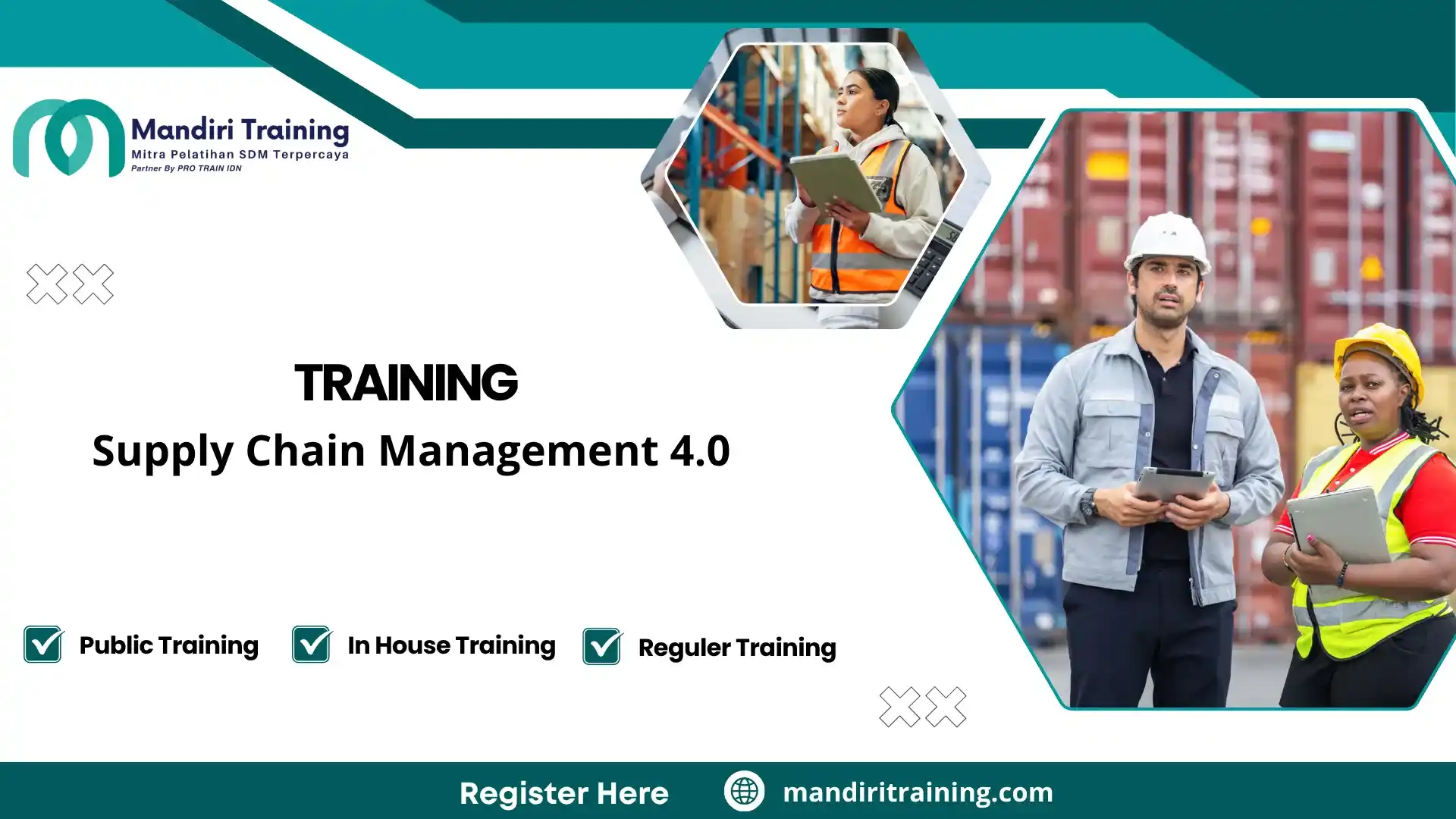 Mandiri Training
Mitra Pelatihan SDM Terpercaya
Partner By PRO TRAIN IDN

TRAINING

Supply Chain Management 4.0

☑ Public Training
☑ In House Training
☑ Reguler Training

Register Here mandiritraining.com